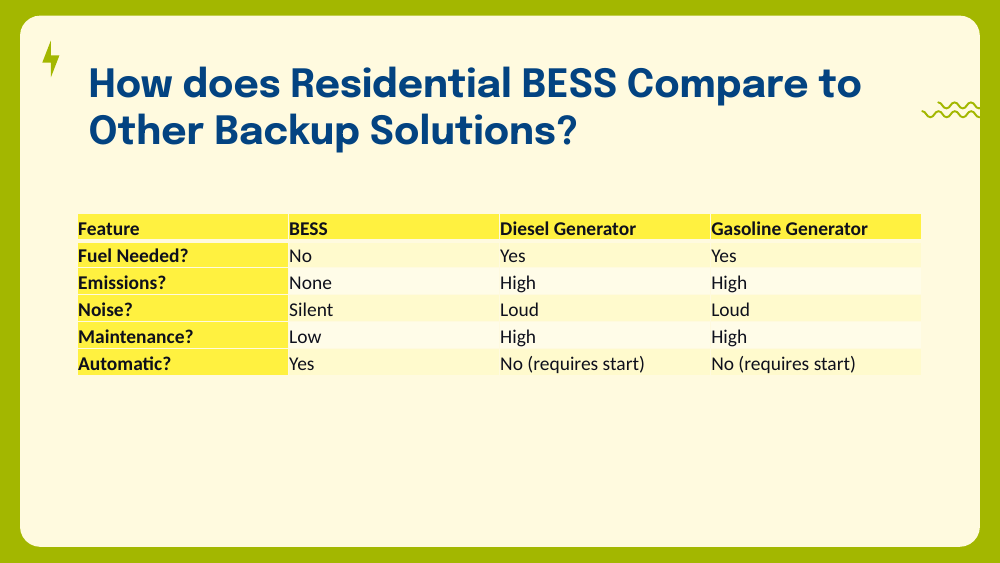 How does Residential BESS Compare to Other Backup Solutions?

| Feature | BESS | Diesel Generator | Gasoline Generator |
|---|---|---|---|
| Fuel Needed? | No | Yes | Yes |
| Emissions? | None | High | High |
| Noise? | Silent | Loud | Loud |
| Maintenance? | Low | High | High |
| Automatic? | Yes | No (requires start) | No (requires start) |